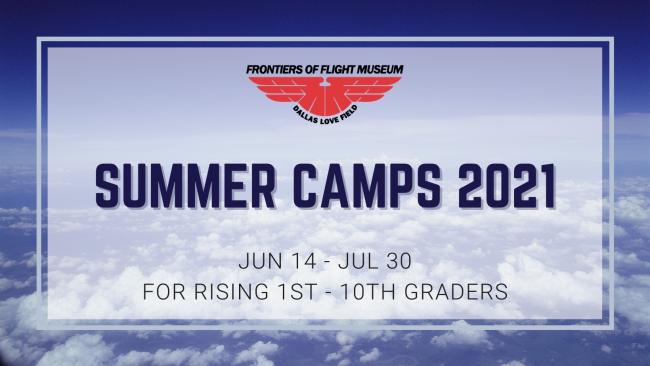 FRONTIERS OF FLIGHT MUSEUM
DALLAS LOVE FIELD

SUMMER CAMPS 2021

JUN 14 - JUL 30
FOR RISING 1ST - 10TH GRADERS